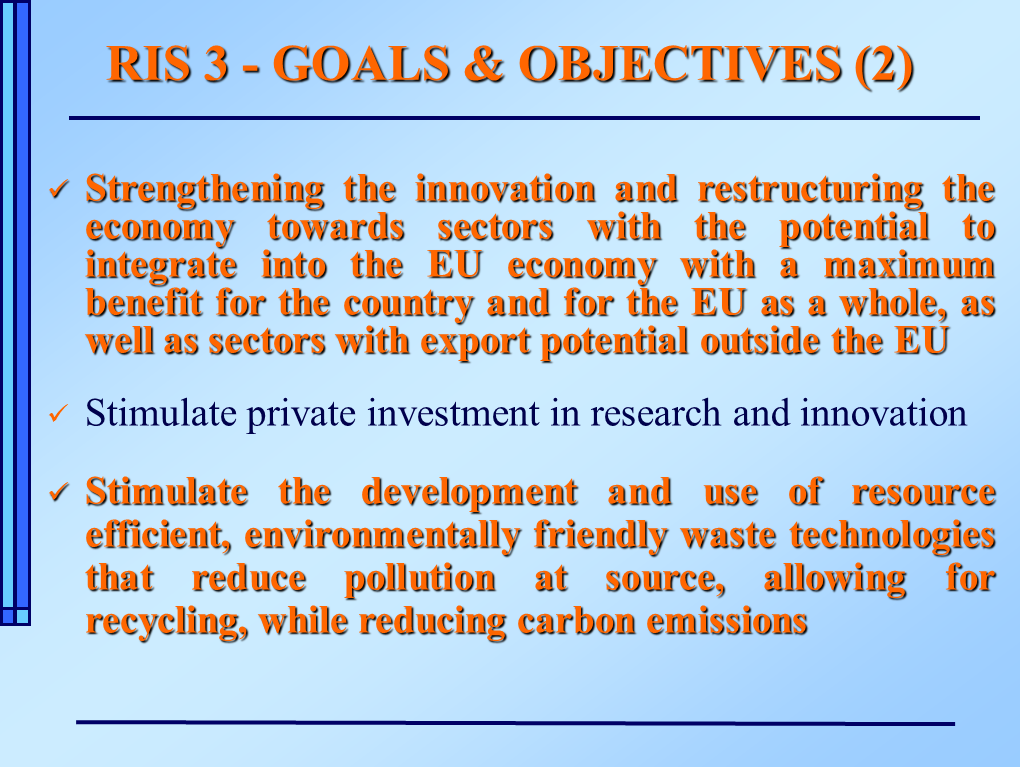 RIS 3 - GOALS & OBJECTIVES (2)

✓ Strengthening the innovation and restructuring the economy towards sectors with the potential to integrate into the EU economy with a maximum benefit for the country and for the EU as a whole, as well as sectors with export potential outside the EU

✓ Stimulate private investment in research and innovation

✓ Stimulate the development and use of resource efficient, environmentally friendly waste technologies that reduce pollution at source, allowing for recycling, while reducing carbon emissions